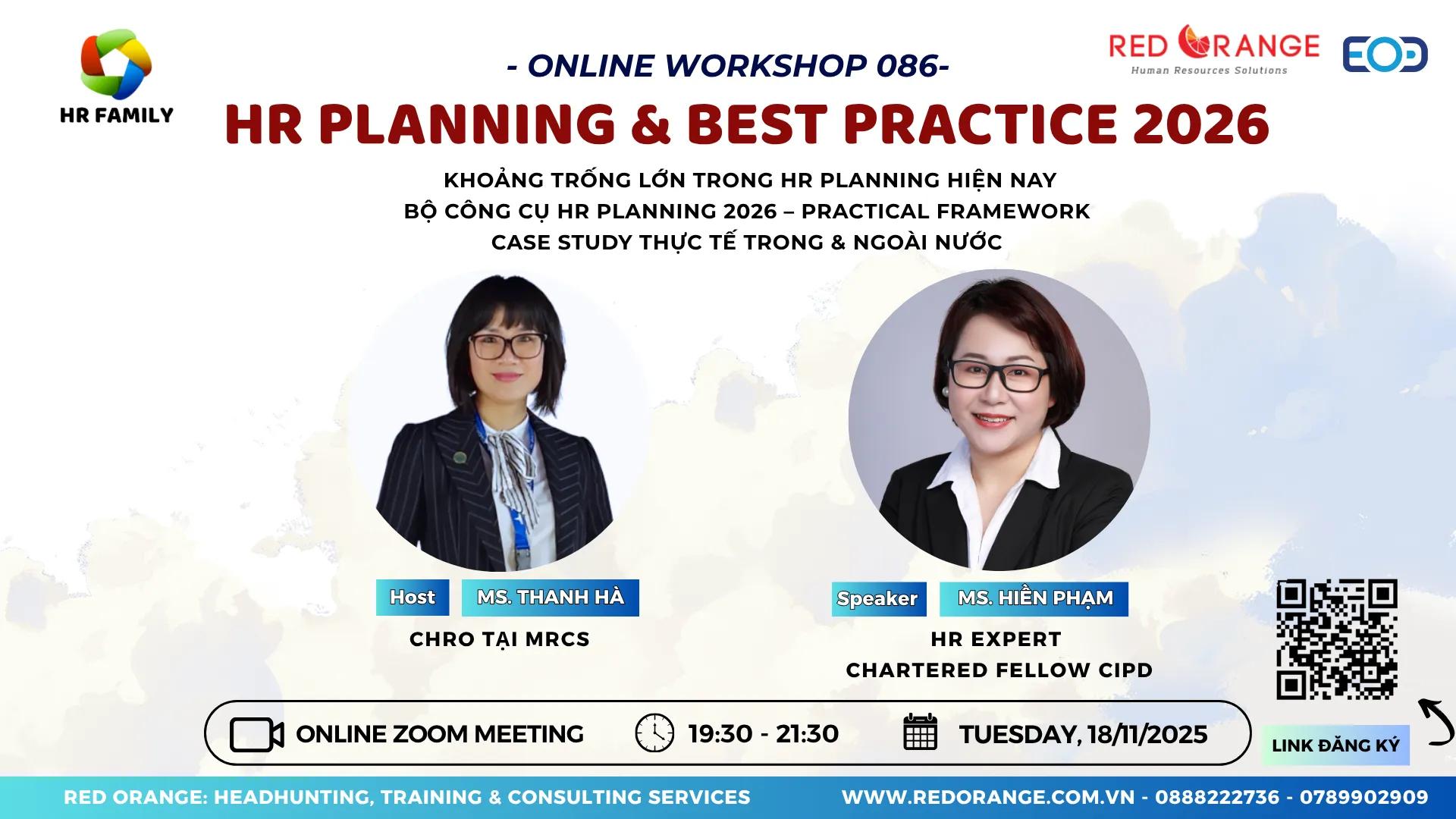 HR FAMILY

- ONLINE WORKSHOP 086-

RED ORANGE
Human Resources Solutions

EOD

HR PLANNING & BEST PRACTICE 2026

KHOẢNG TRỐNG LỚN TRONG HR PLANNING HIỆN NAY
BỘ CÔNG CỤ HR PLANNING 2026 – PRACTICAL FRAMEWORK
CASE STUDY THỰC TẾ TRONG & NGOÀI NƯỚC

Host MS. THANH HÀ
CHRO TẠI MRCS

Speaker MS. HIỀN PHẠM
HR EXPERT
CHARTERED FELLOW CIPD

ONLINE ZOOM MEETING 19:30 - 21:30 TUESDAY, 18/11/2025

LINK ĐĂNG KÝ

RED ORANGE: HEADHUNTING, TRAINING & CONSULTING SERVICES WWW.REDORANGE.COM.VN - 0888222736 - 0789902909